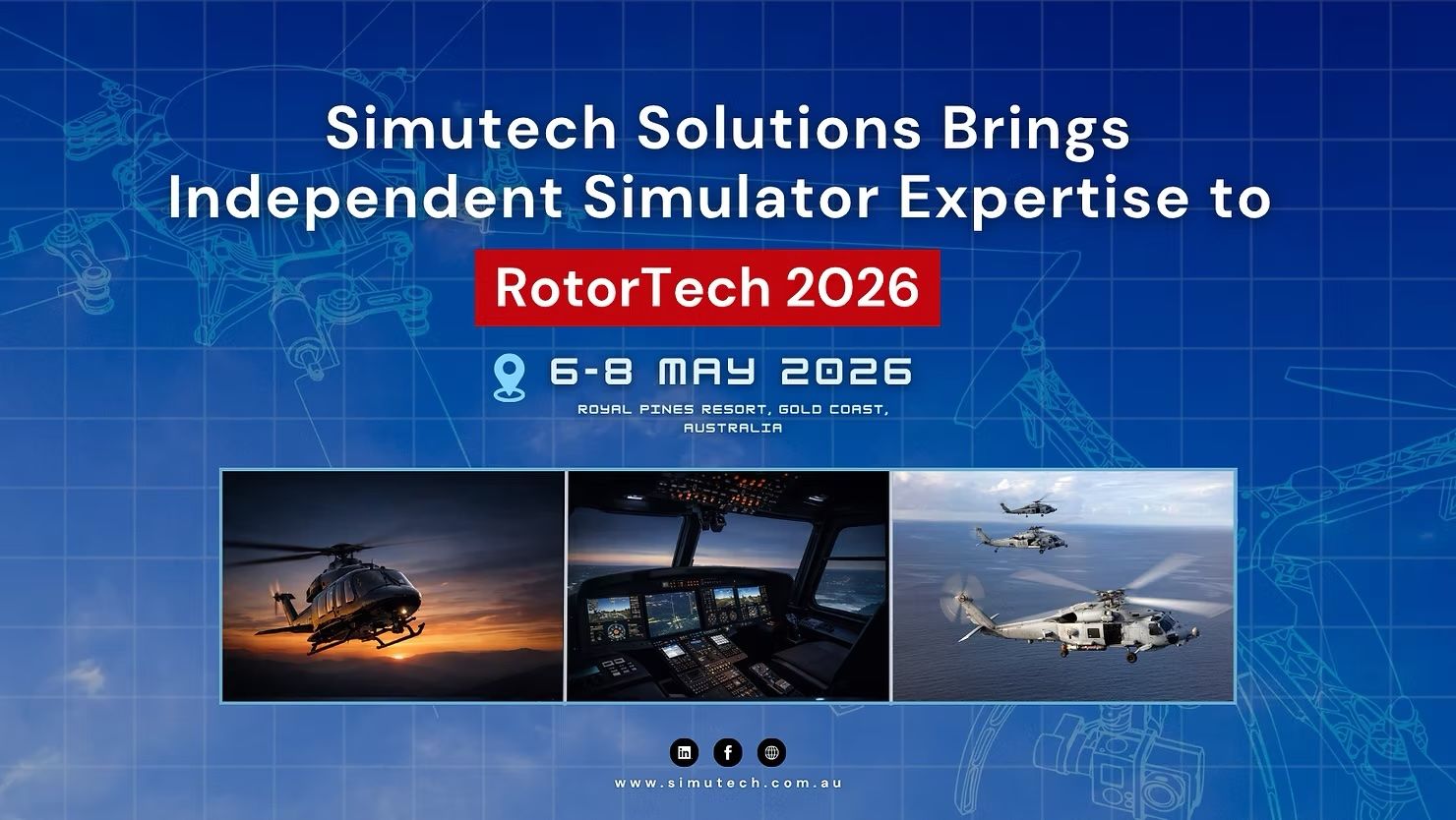 Simutech Solutions Brings Independent Simulator Expertise to

RotorTech 2026

6-8 MAY 2026

ROYAL PINES RESORT, GOLD COAST, AUSTRALIA

www.simutech.com.au